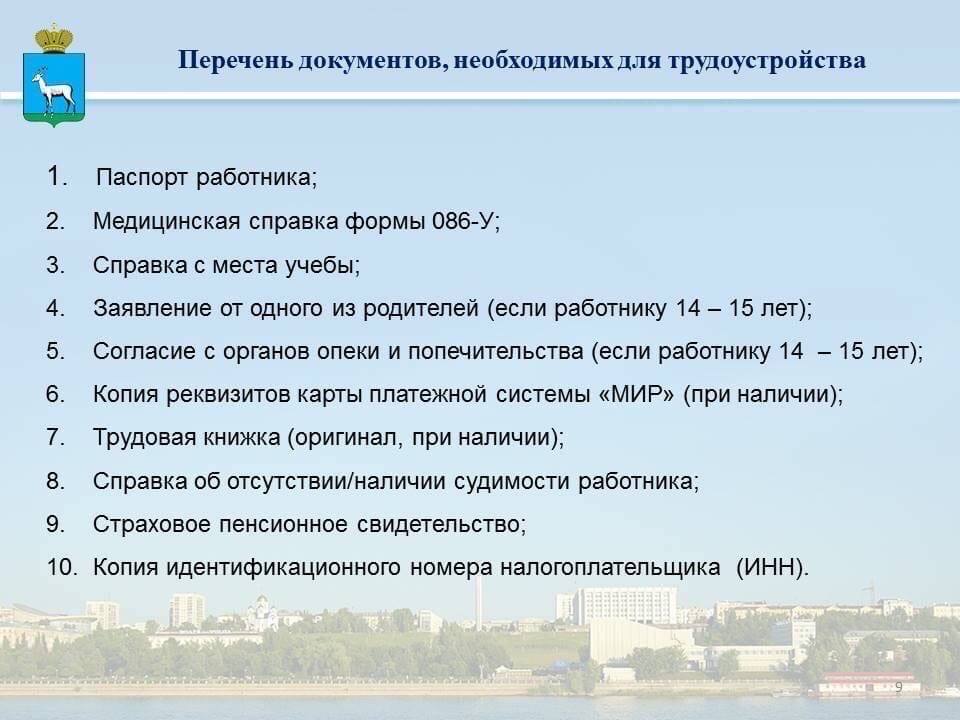 Перечень документов, необходимых для трудоустройства

1. Паспорт работника;
2. Медицинская справка формы 086-У;
3. Справка с места учебы;
4. Заявление от одного из родителей (если работнику 14 – 15 лет);
5. Согласие с органов опеки и попечительства (если работнику 14 – 15 лет);
6. Копия реквизитов карты платежной системы «МИР» (при наличии);
7. Трудовая книжка (оригинал, при наличии);
8. Справка об отсутствии/наличии судимости работника;
9. Страховое пенсионное свидетельство;
10. Копия идентификационного номера налогоплательщика (ИНН).

9